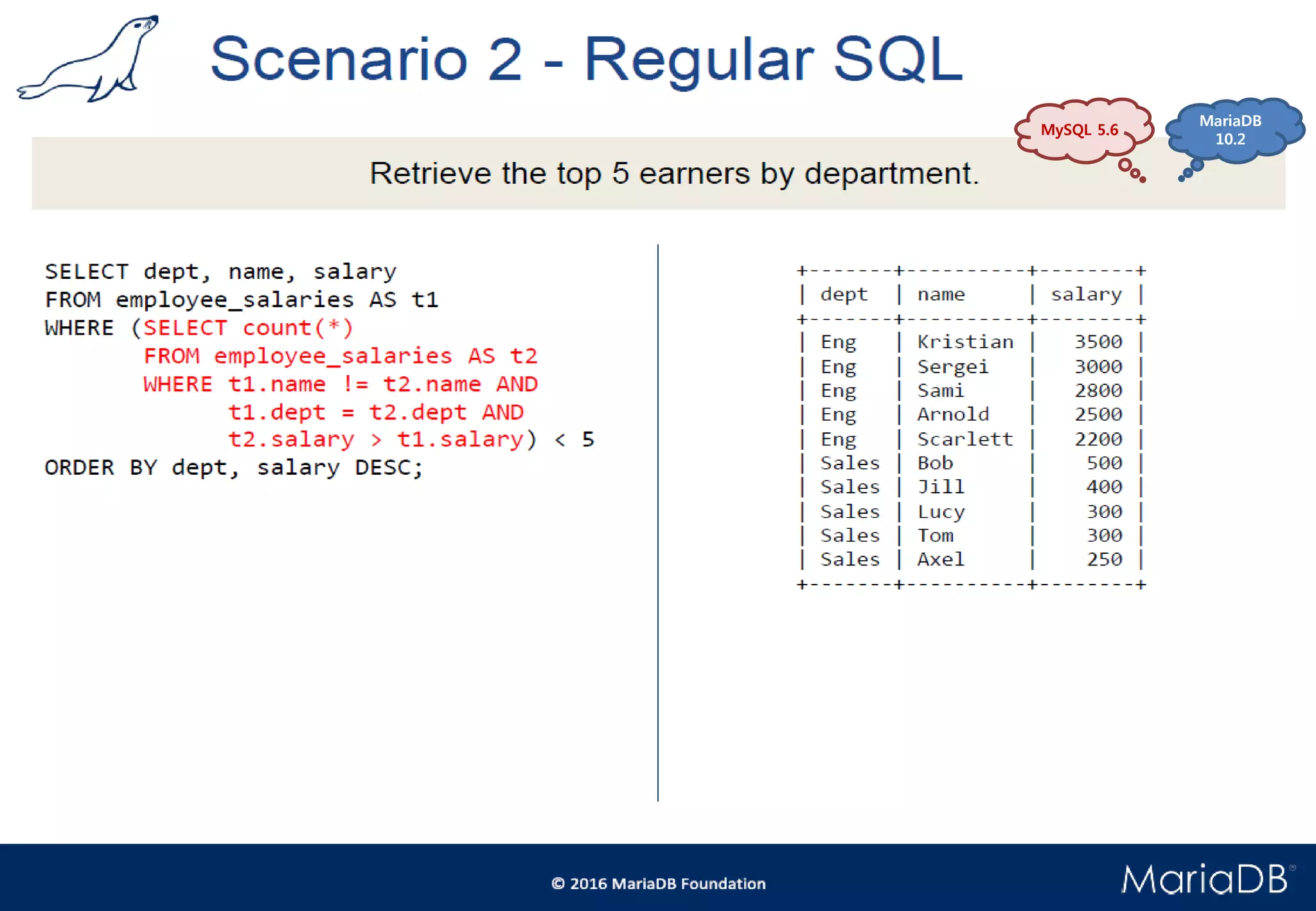 Scenario 2 - Regular SQL

MySQL 5.6

MariaDB 10.2

Retrieve the top 5 earners by department.

SELECT dept, name, salary
FROM employee_salaries AS t1
WHERE (SELECT count(*)
       FROM employee_salaries AS t2
       WHERE t1.name != t2.name AND
             t1.dept = t2.dept AND
             t2.salary > t1.salary) < 5
ORDER BY dept, salary DESC;

| dept | name | salary |
|---|---|---|
| Eng | Kristian | 3500 |
| Eng | Sergei | 3000 |
| Eng | Sami | 2800 |
| Eng | Arnold | 2500 |
| Eng | Scarlett | 2200 |
| Sales | Bob | 500 |
| Sales | Jill | 400 |
| Sales | Lucy | 300 |
| Sales | Tom | 300 |
| Sales | Axel | 250 |

© 2016 MariaDB Foundation

MariaDB